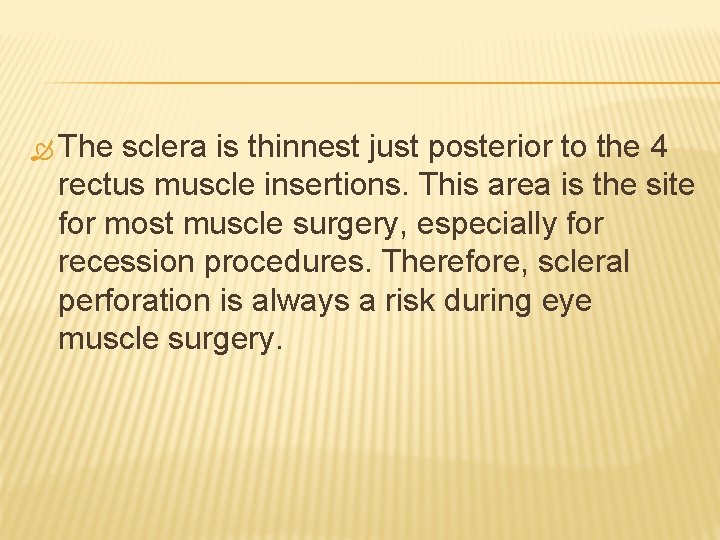 The sclera is thinnest just posterior to the 4 rectus muscle insertions. This area is the site for most muscle surgery, especially for recession procedures. Therefore, scleral perforation is always a risk during eye muscle surgery.